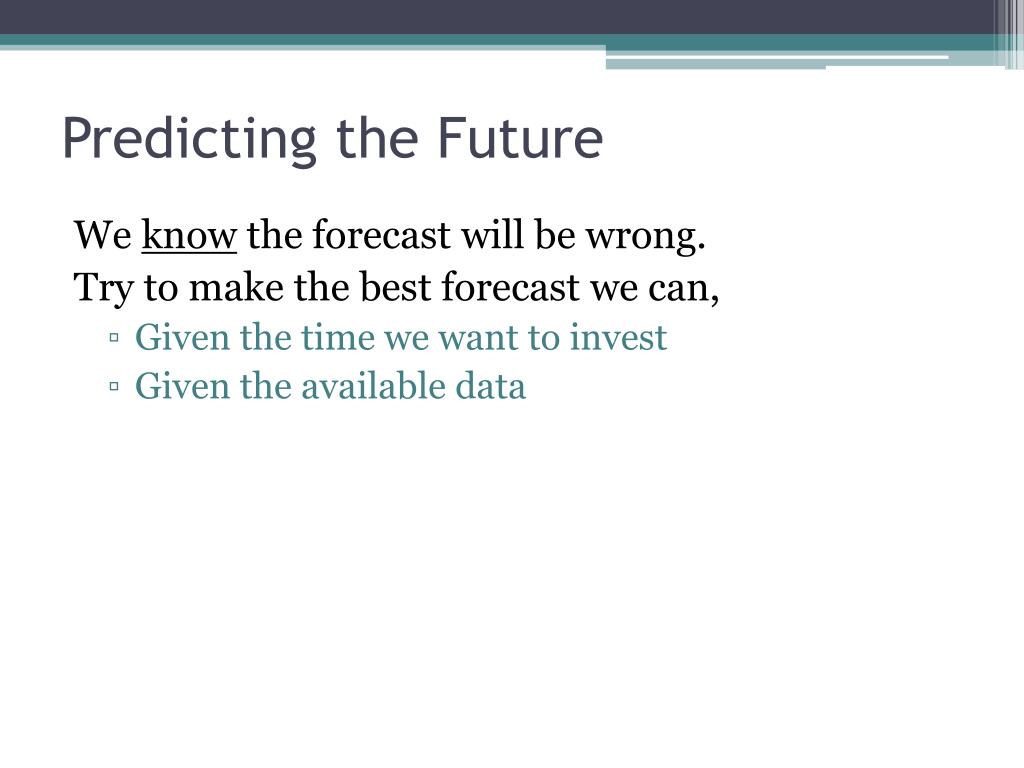 Predicting the Future

We know the forecast will be wrong.

Try to make the best forecast we can,

▫ Given the time we want to invest
▫ Given the available data